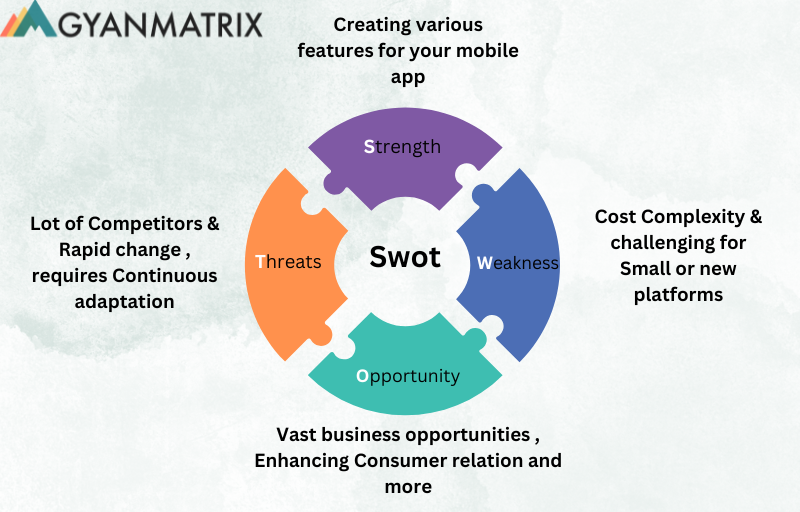 GYANMATRIX

Creating various features for your mobile app

Strength

Lot of Competitors & Rapid change , requires Continuous adaptation

Threats

Swot

Weakness

Cost Complexity & challenging for Small or new platforms

Opportunity

Vast business opportunities , Enhancing Consumer relation and more